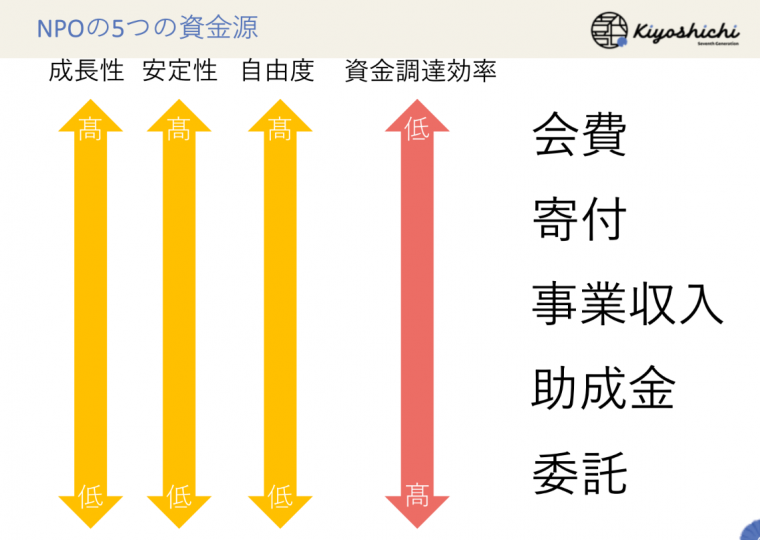 NPOの5つの資金源

Kiyoshichi
Seventh Generation

成長性 安定性 自由度 資金調達効率

高 高 高 低

会費
寄付
事業収入
助成金
委託

低 低 低 高